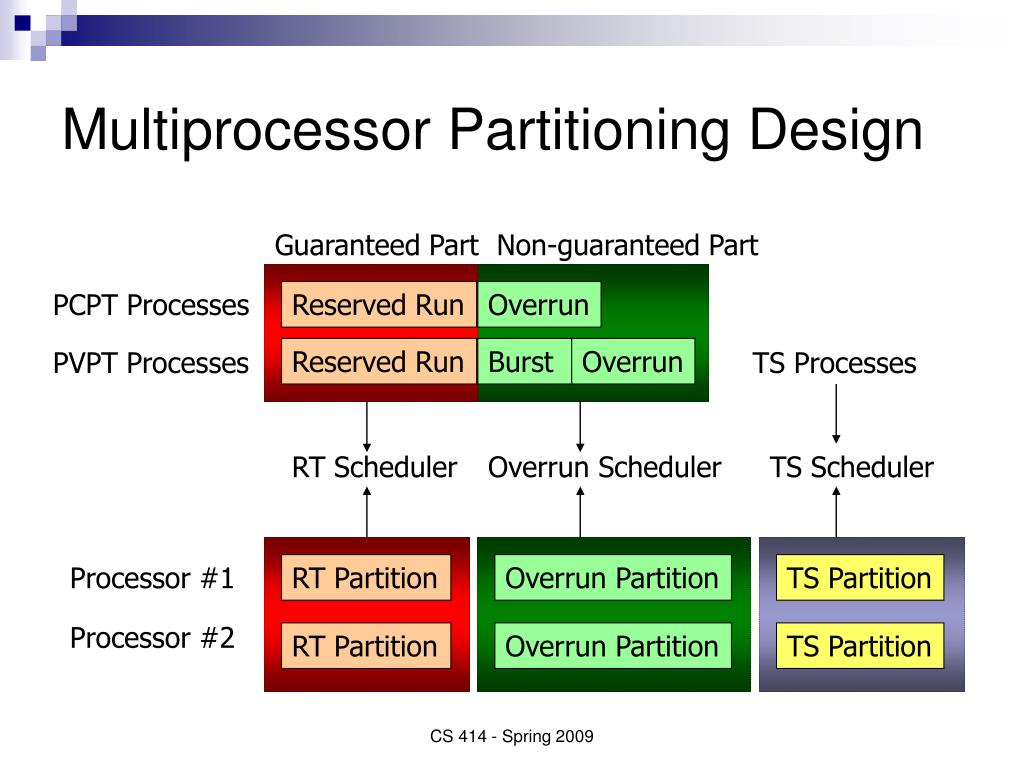 Multiprocessor Partitioning Design

Guaranteed Part Non-guaranteed Part

PCPT Processes
Reserved Run
Overrun

PVPT Processes
Reserved Run
Burst
Overrun

TS Processes

RT Scheduler
Overrun Scheduler
TS Scheduler

Processor #1
RT Partition
Overrun Partition
TS Partition

Processor #2
RT Partition
Overrun Partition
TS Partition

CS 414 - Spring 2009